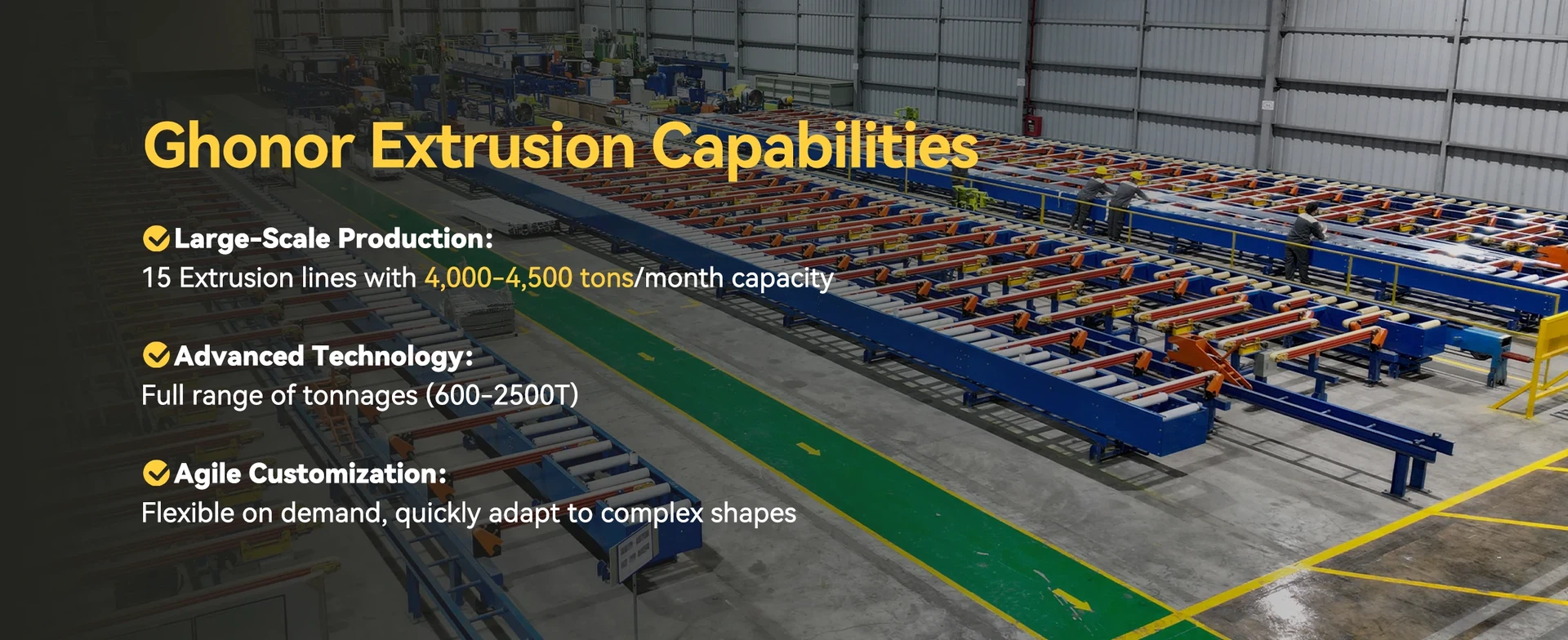 Ghonor Extrusion Capabilities

Large-Scale Production:
15 Extrusion lines with 4,000-4,500 tons/month capacity

Advanced Technology:
Full range of tonnages (600-2500T)

Agile Customization:
Flexible on demand, quickly adapt to complex shapes